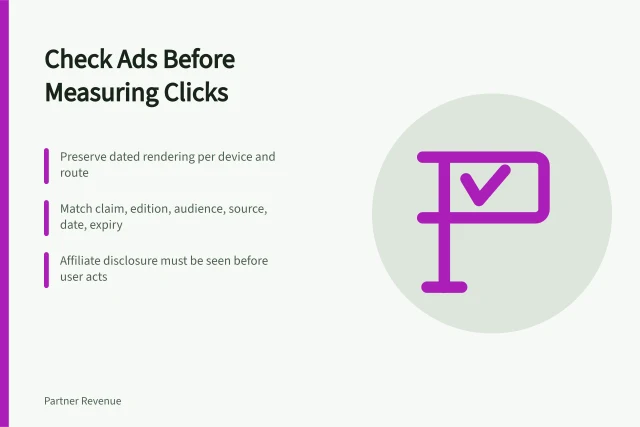 Check Ads Before Measuring Clicks

Preserve dated rendering per device and route

Match claim, edition, audience, source, date, expiry

Affiliate disclosure must be seen before user acts

Partner Revenue